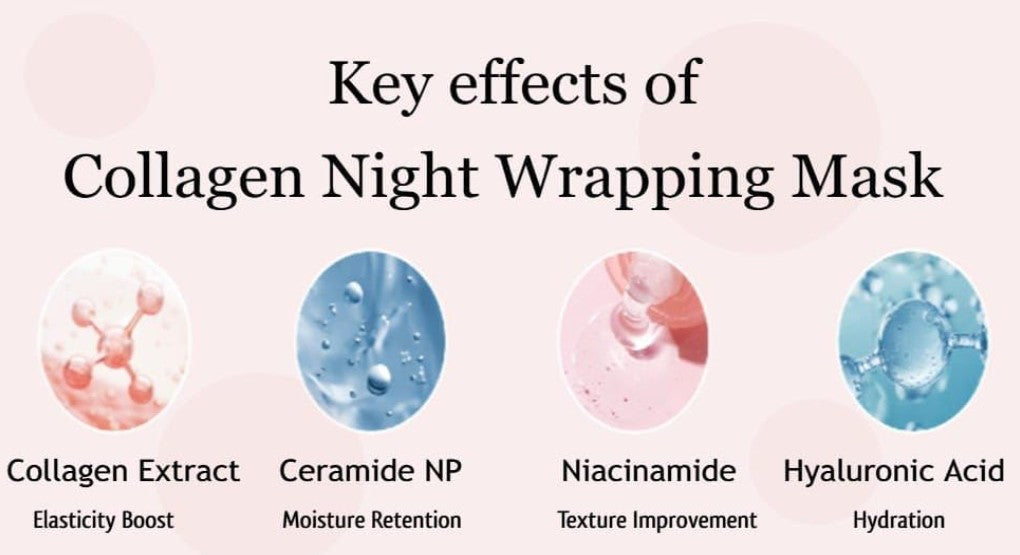 Key effects of
Collagen Night Wrapping Mask

Collagen Extract
Elasticity Boost

Ceramide NP
Moisture Retention

Niacinamide
Texture Improvement

Hyaluronic Acid
Hydration